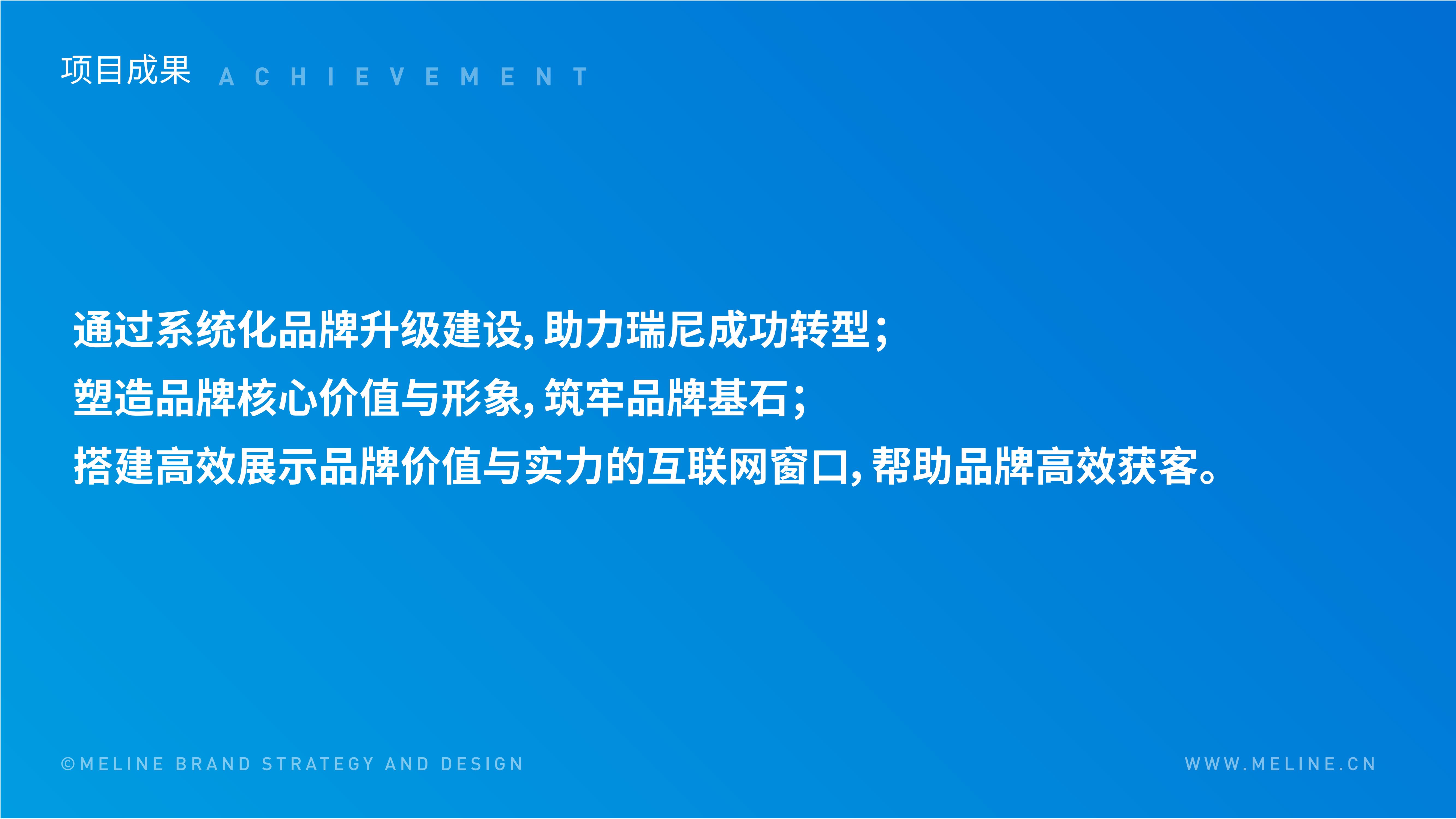 项目成果 ACHIEVEMENT

通过系统化品牌升级建设，助力瑞尼成功转型；
塑造品牌核心价值与形象，筑牢品牌基石；
搭建高效展示品牌价值与实力的互联网窗口，帮助品牌高效获客。

©MELINE BRAND STRATEGY AND DESIGN

WWW.MELINE.CN